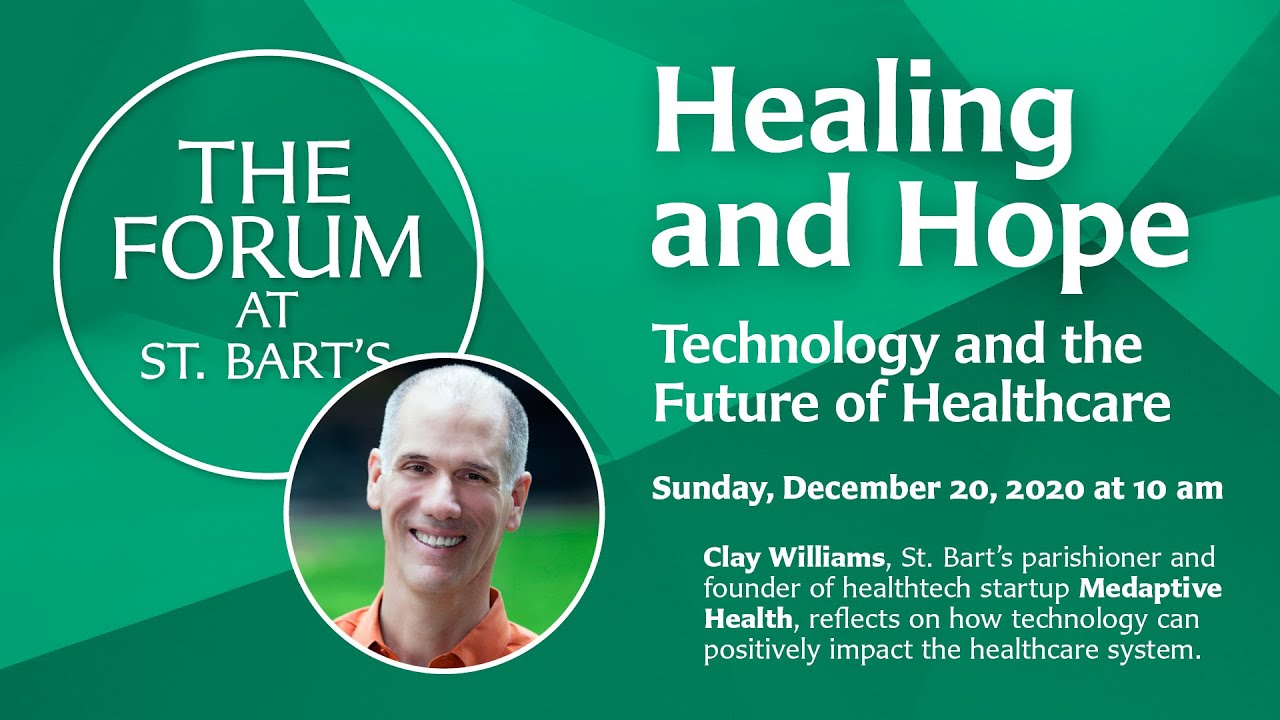 THE FORUM AT ST. BART'S

Healing and Hope

Technology and the Future of Healthcare

Sunday, December 20, 2020 at 10 am

Clay Williams, St. Bart's parishioner and founder of healthtech startup Medaptive Health, reflects on how technology can positively impact the healthcare system.